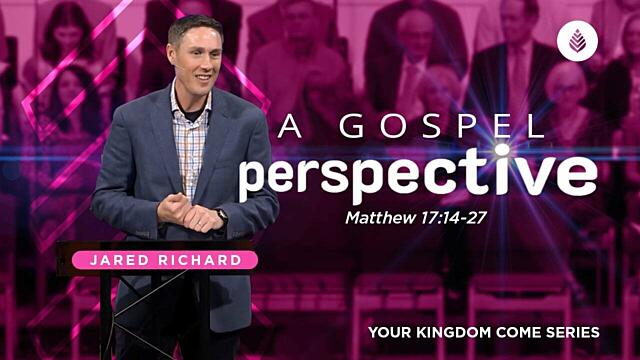 A GOSPEL
perspective
Matthew 17:14-27

JARED RICHARD

YOUR KINGDOM COME SERIES